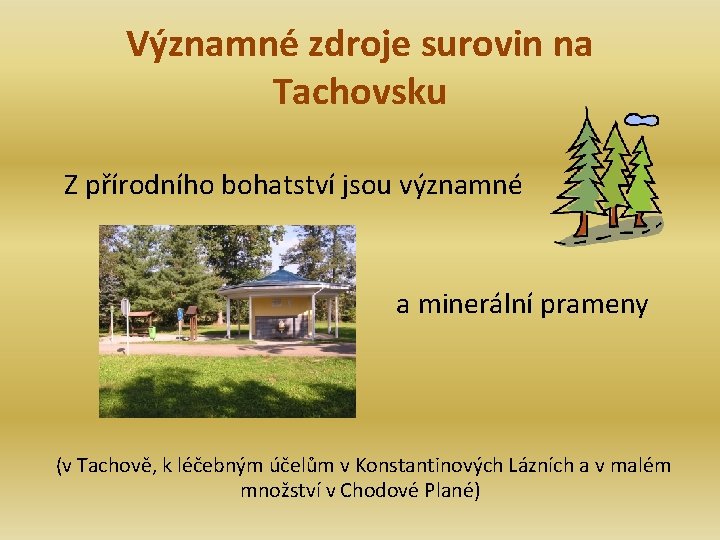 Významné zdroje surovin na Tachovsku

Z přírodního bohatství jsou významné

a minerální prameny

(v Tachově, k léčebným účelům v Konstantinových Lázních a v malém množství v Chodové Plané)